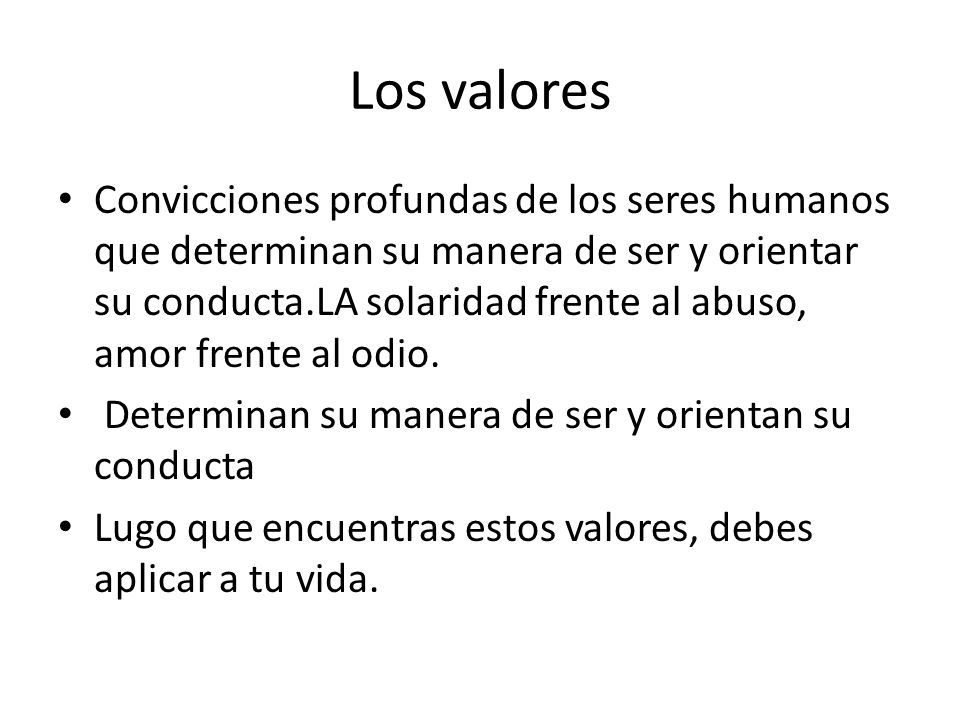 Los valores

• Convicciones profundas de los seres humanos que determinan su manera de ser y orientar su conducta.LA solaridad frente al abuso, amor frente al odio.
• Determinan su manera de ser y orientan su conducta
• Lugo que encuentras estos valores, debes aplicar a tu vida.